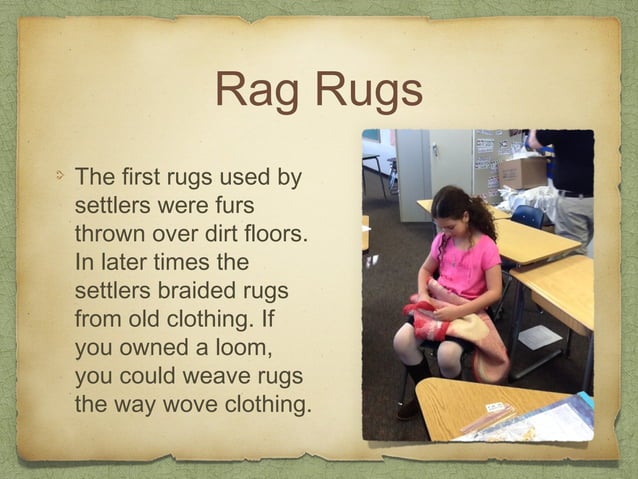 Rag Rugs

The first rugs used by settlers were furs thrown over dirt floors. In later times the settlers braided rugs from old clothing. If you owned a loom, you could weave rugs the way wove clothing.